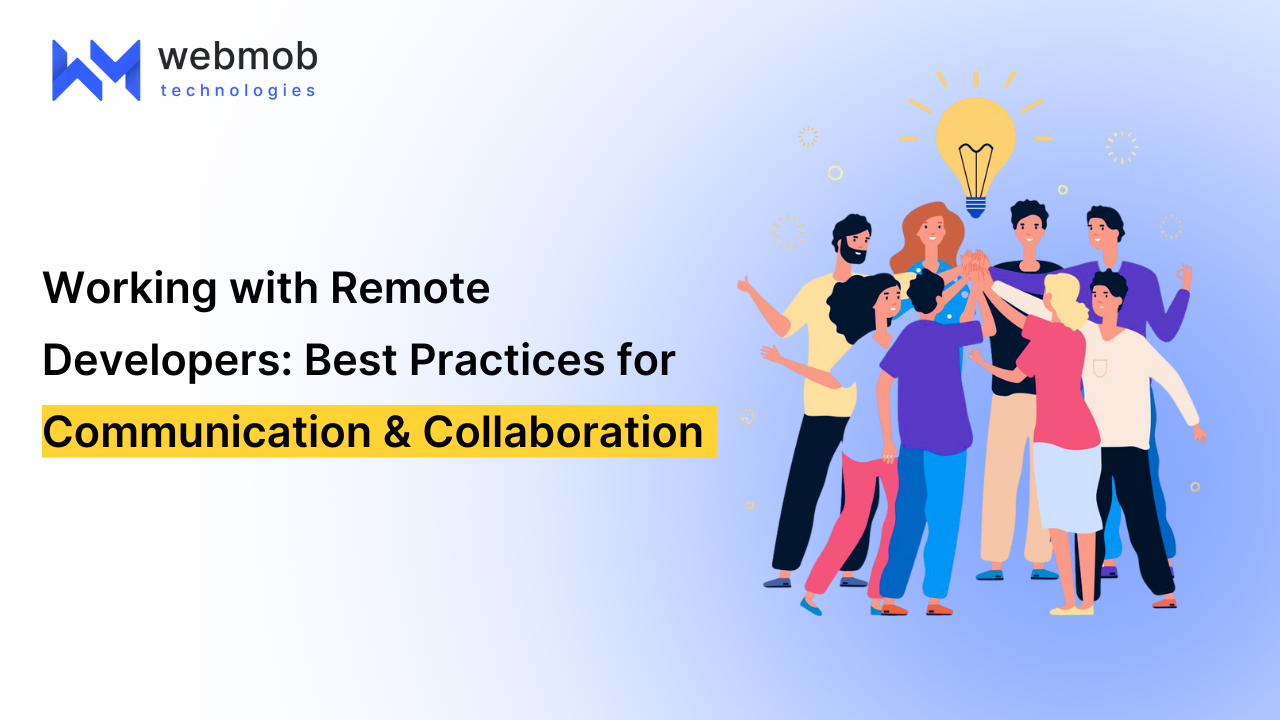 webmob
technologies

Working with Remote Developers: Best Practices for Communication & Collaboration